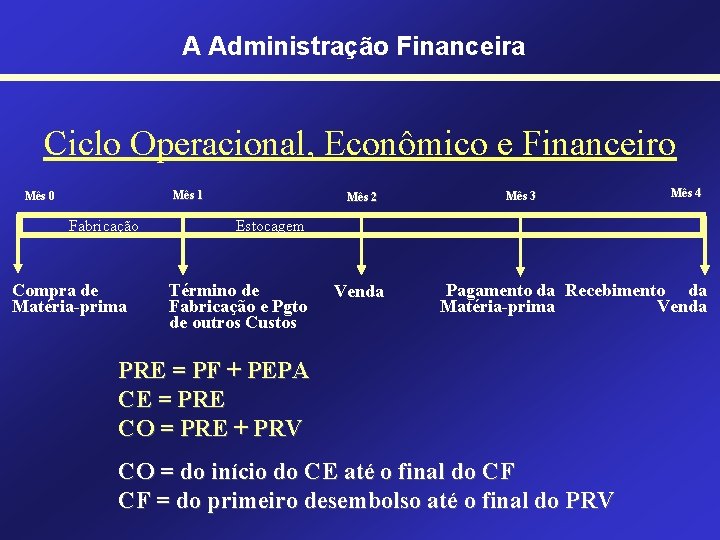 A Administração Financeira

Ciclo Operacional, Econômico e Financeiro

Mês 0
Mês 1
Mês 2
Mês 3
Mês 4

Fabricação
Estocagem

Compra de Matéria-prima
Término de Fabricação e Pgto de outros Custos
Venda
Pagamento da Matéria-prima
Recebimento da Venda

PRE = PF + PEPA
CE = PRE
CO = PRE + PRV

CO = do início do CE até o final do CF
CF = do primeiro desembolso até o final do PRV